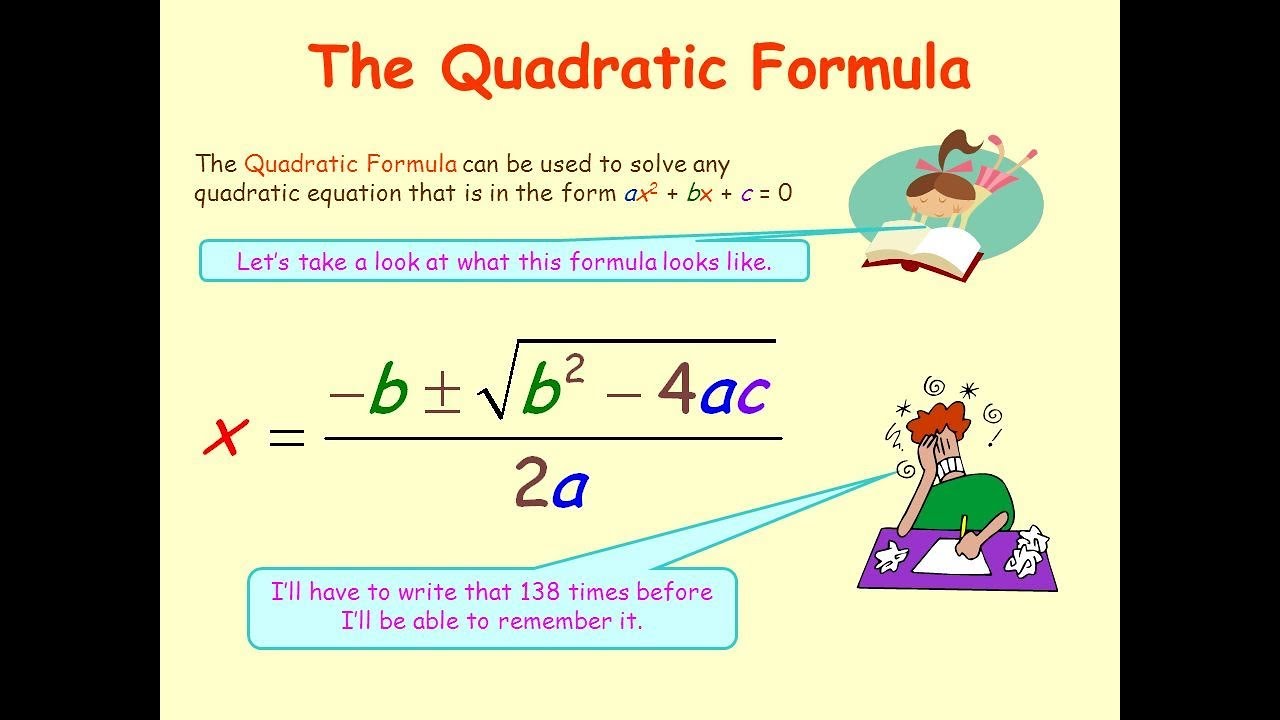 The Quadratic Formula

The Quadratic Formula can be used to solve any quadratic equation that is in the form $ax^2 + bx + c = 0$

Let's take a look at what this formula looks like.

$x = \frac{-b \pm \sqrt{b^2 - 4ac}}{2a}$

I'll have to write that 138 times before I'll be able to remember it.